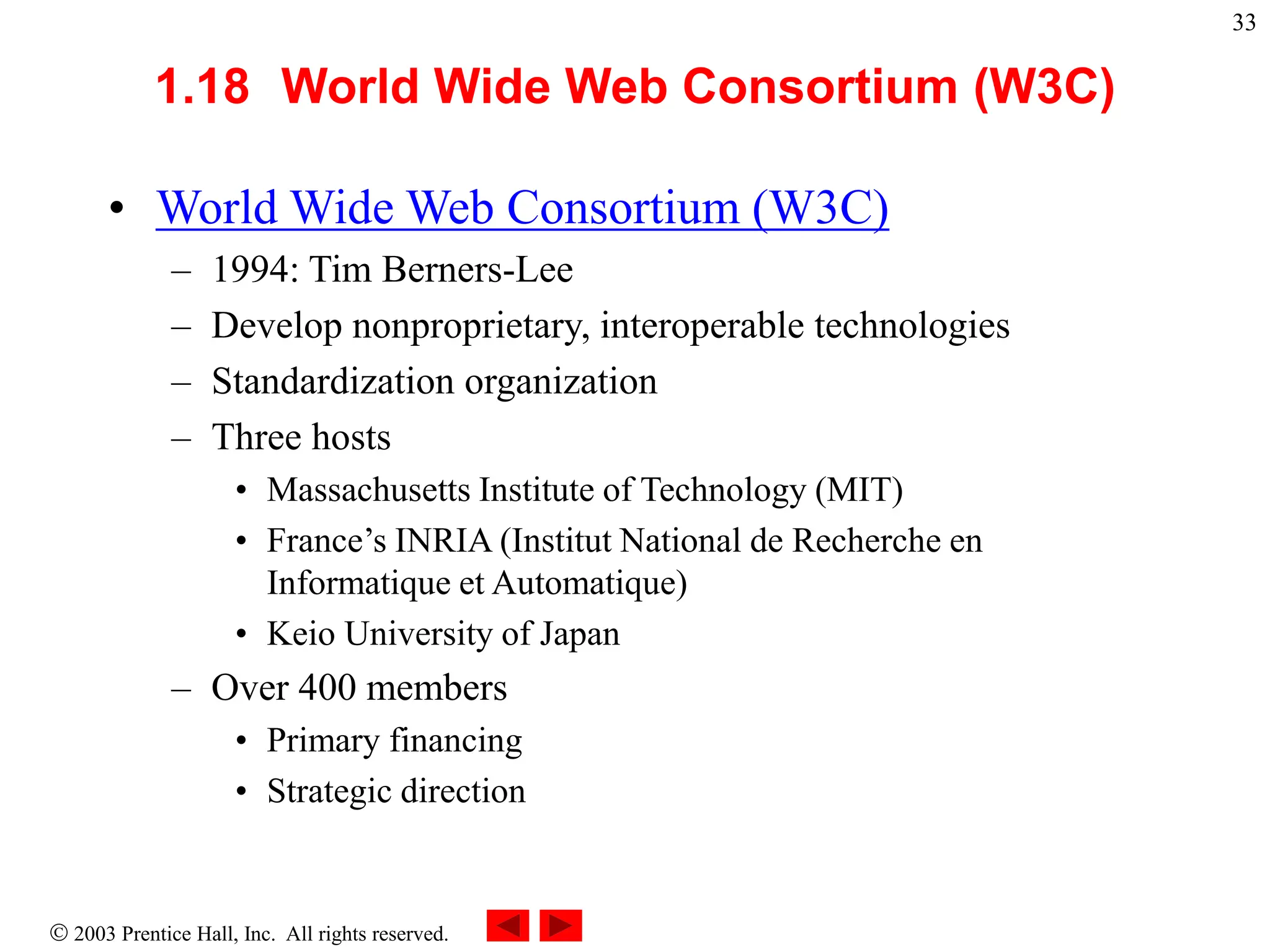 33

1.18 World Wide Web Consortium (W3C)

• World Wide Web Consortium (W3C)
– 1994: Tim Berners-Lee
– Develop nonproprietary, interoperable technologies
– Standardization organization
– Three hosts
• Massachusetts Institute of Technology (MIT)
• France’s INRIA (Institut National de Recherche en Informatique et Automatique)
• Keio University of Japan
– Over 400 members
• Primary financing
• Strategic direction

© 2003 Prentice Hall, Inc. All rights reserved.